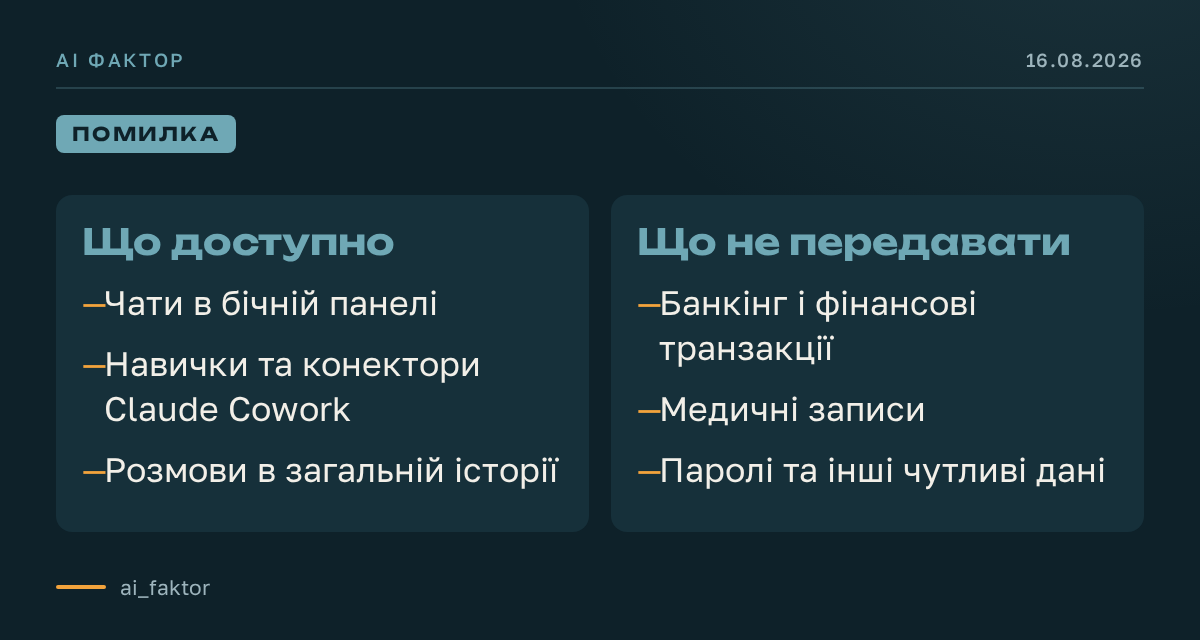 AI ФАКТОР

16.08.2026

ПОМИЛКА

Що доступно

—Чати в бічній панелі

—Навички та конектори Claude Cowork

—Розмови в загальній історії

Що не передавати

—Банкінг і фінансові транзакції

—Медичні записи

—Паролі та інші чутливі дані

ai_faktor